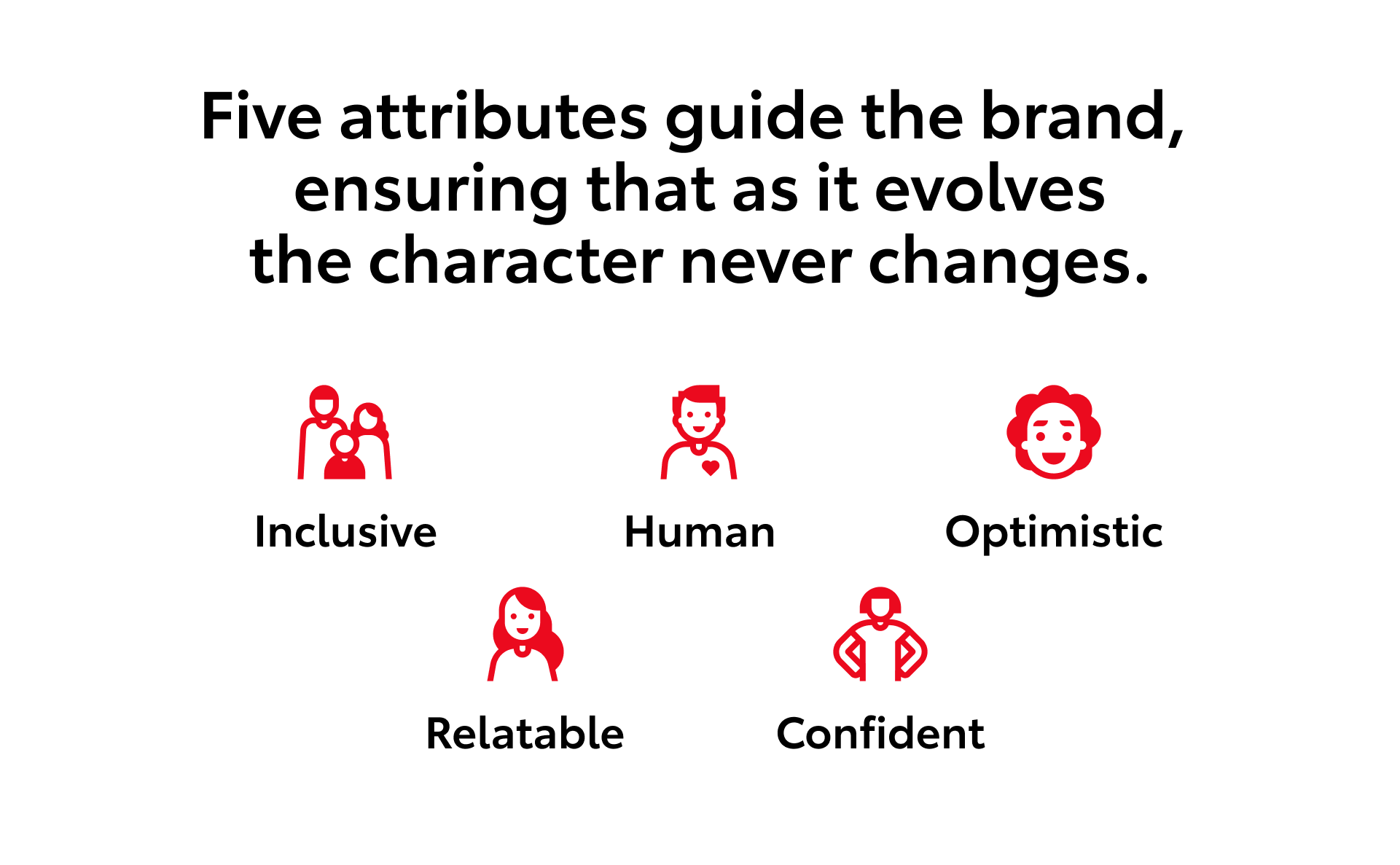 Five attributes guide the brand, ensuring that as it evolves the character never changes.

Inclusive

Human

Optimistic

Relatable

Confident